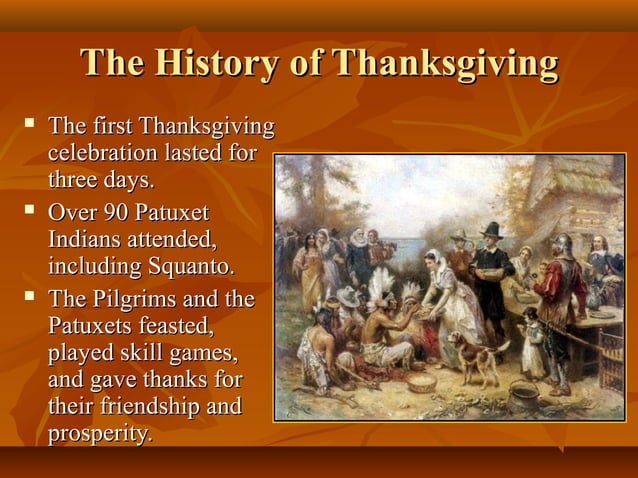 The History of Thanksgiving

▪ The first Thanksgiving celebration lasted for three days.
▪ Over 90 Patuxet Indians attended, including Squanto.
▪ The Pilgrims and the Patuxets feasted, played skill games, and gave thanks for their friendship and prosperity.